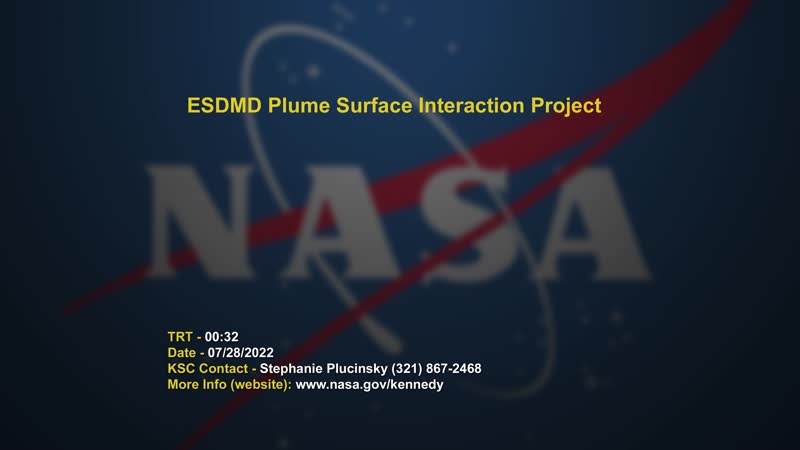 ESDMD Plume Surface Interaction Project

NASA

TRT - 00:32
Date - 07/28/2022
KSC Contact - Stephanie Plucinsky (321) 867-2468
More Info (website): www.nasa.gov/kennedy